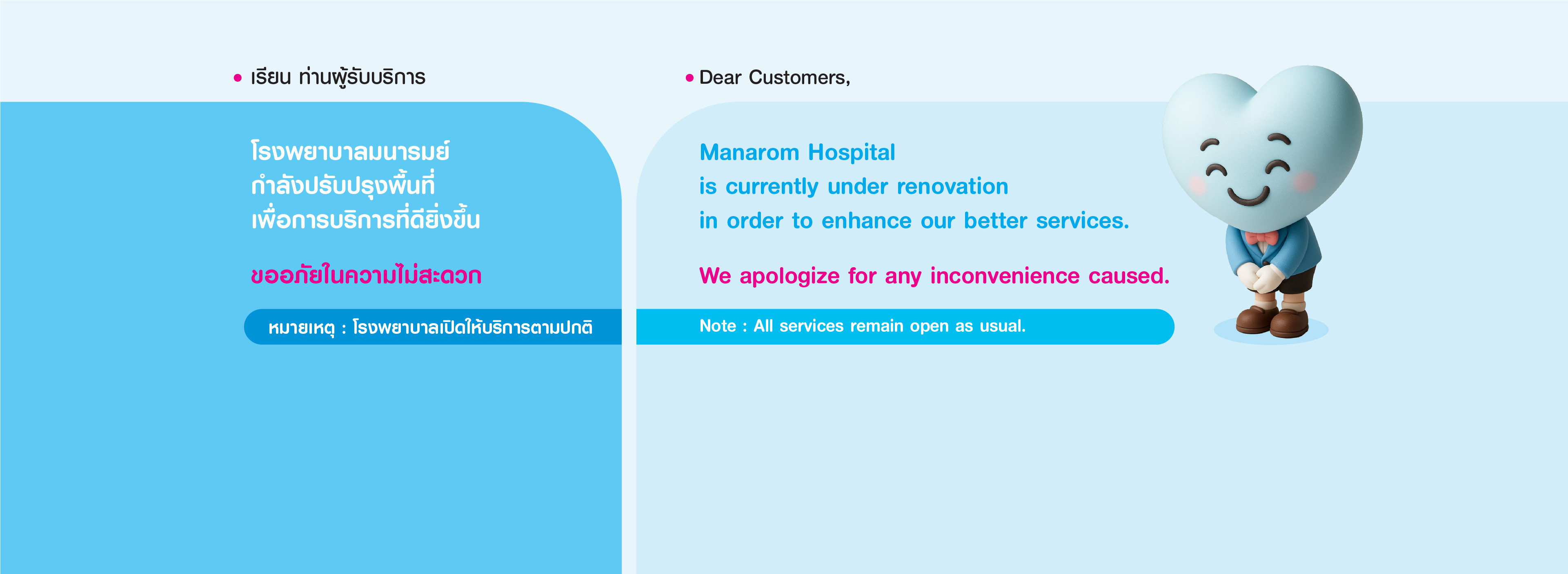 • เรียน ท่านผู้รับบริการ

โรงพยาบาลมนารมย์
กำลังปรับปรุงพื้นที่
เพื่อการบริการที่ดียิ่งขึ้น

ขออภัยในความไม่สะดวก

หมายเหตุ : โรงพยาบาลเปิดให้บริการตามปกติ

• Dear Customers,

Manarom Hospital
is currently under renovation
in order to enhance our better services.

We apologize for any inconvenience caused.

Note : All services remain open as usual.